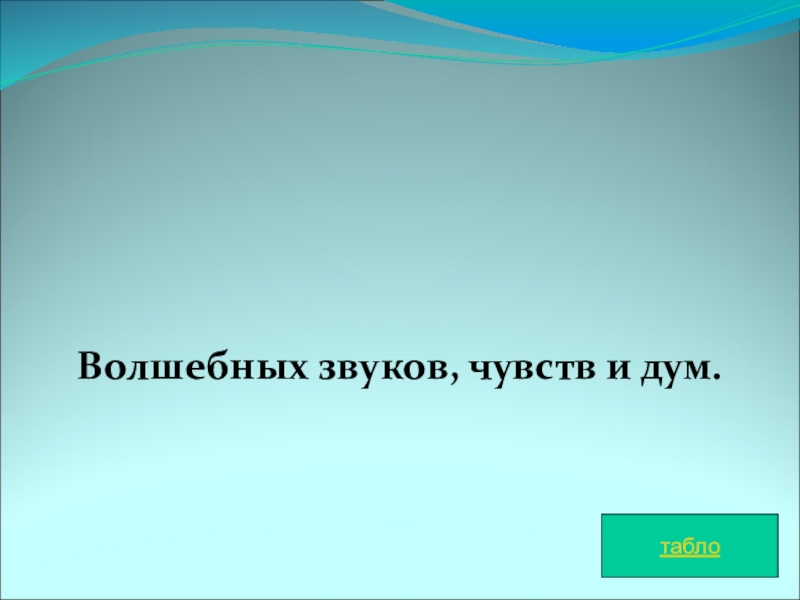 Волшебных звуков, чувств и дум.

табло